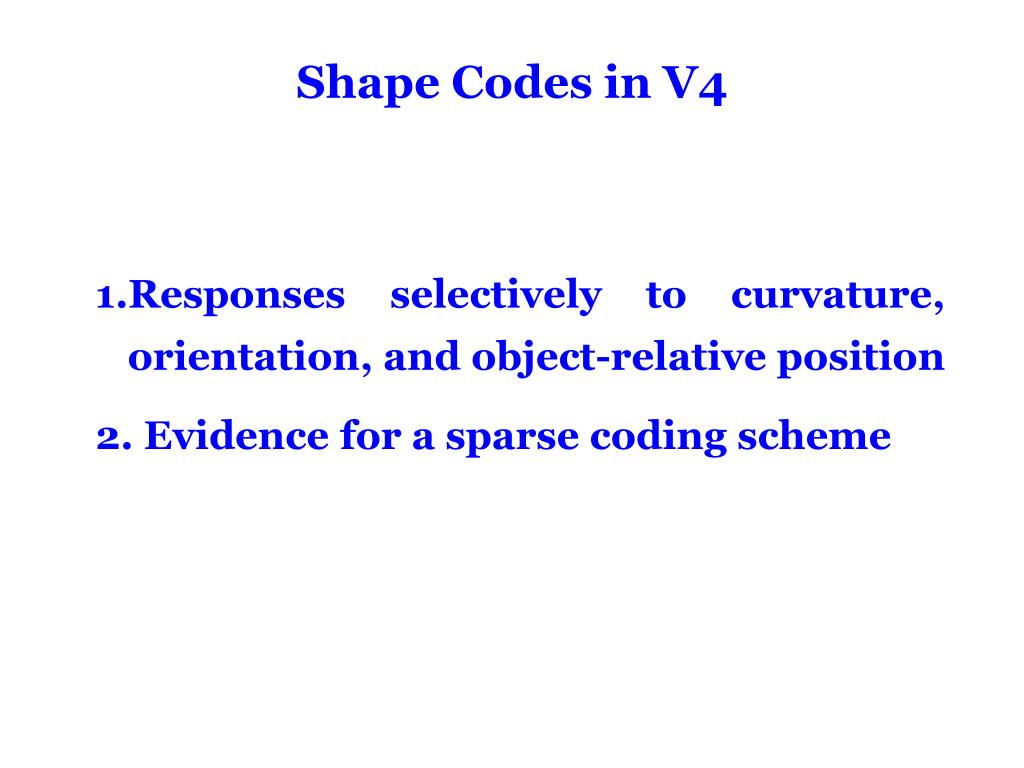 Shape Codes in V4

1.Responses selectively to curvature, orientation, and object-relative position

2. Evidence for a sparse coding scheme